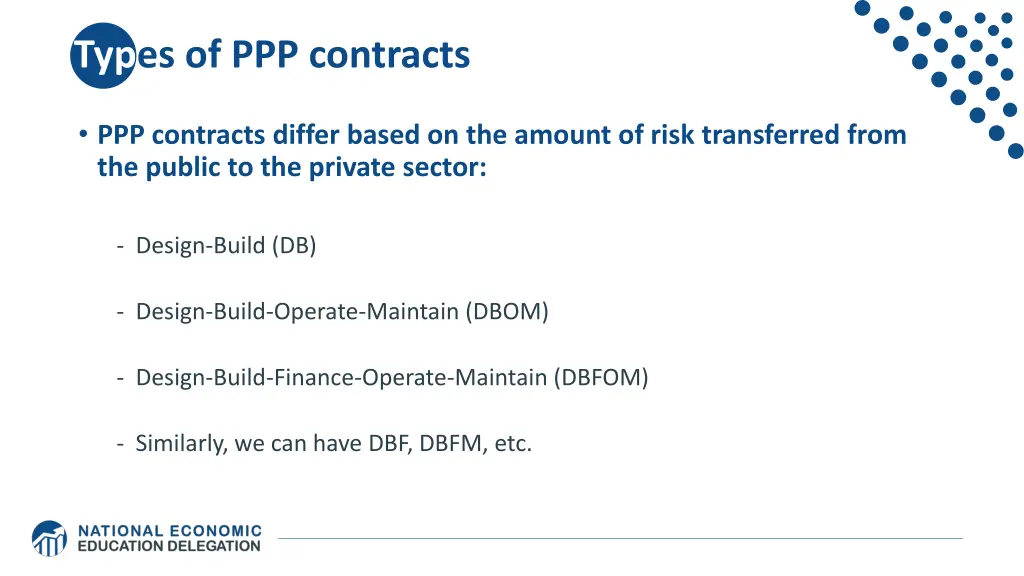 Types of PPP contracts

• PPP contracts differ based on the amount of risk transferred from the public to the private sector:

- Design-Build (DB)

- Design-Build-Operate-Maintain (DBOM)

- Design-Build-Finance-Operate-Maintain (DBFOM)

- Similarly, we can have DBF, DBFM, etc.

NATIONAL ECONOMIC EDUCATION DELEGATION